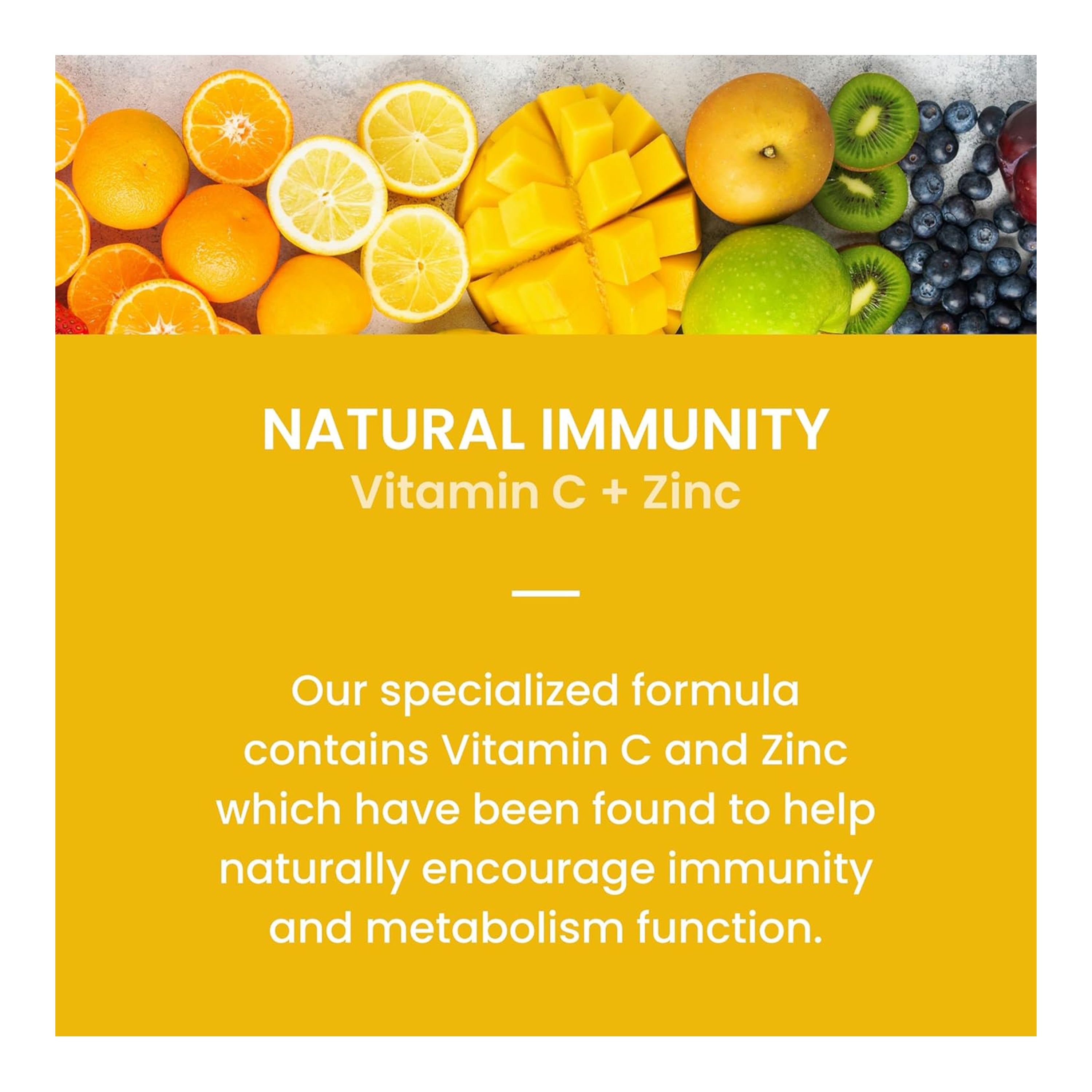 NATURAL IMMUNITY
Vitamin C + Zinc

Our specialized formula contains Vitamin C and Zinc which have been found to help naturally encourage immunity and metabolism function.